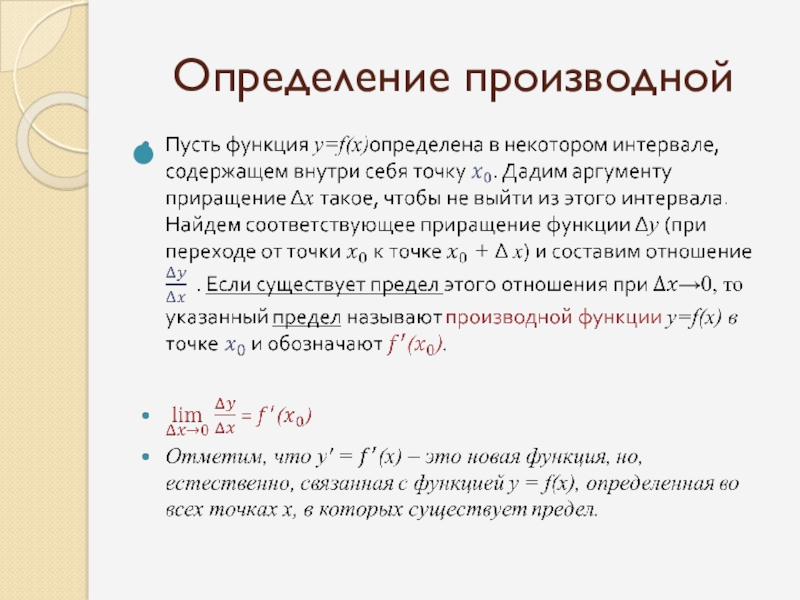 Определение производной

Пусть функция $y=f(x)$определена в некотором интервале, содержащем внутри себя точку $x_0$. Дадим аргументу приращение $\Delta x$ такое, чтобы не выйти из этого интервала. Найдем соответствующее приращение функции $\Delta y$ (при переходе от точки $x_0$ к точке $x_0 + \Delta x$) и составим отношение $\frac{\Delta y}{\Delta x}$ . Если существует предел этого отношения при $\Delta x \to 0$, то указанный предел называют производной функции $y=f(x)$ в точке $x_0$ и обозначают $f'(x_0)$.

$\lim_{\Delta x \to 0} \frac{\Delta y}{\Delta x} = f'(x_0)$

Отметим, что $y' = f'(x)$ – это новая функция, но, естественно, связанная с функцией $y = f(x)$, определенная во всех точках $x$, в которых существует предел.